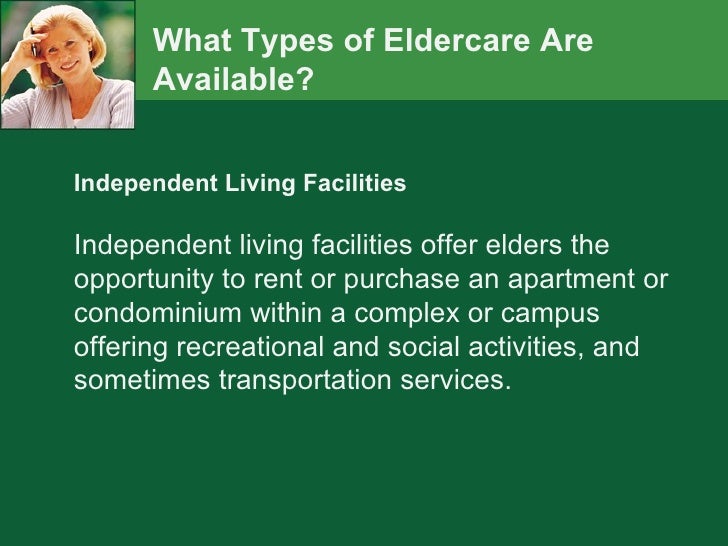 What Types of Eldercare Are Available?

Independent Living Facilities

Independent living facilities offer elders the opportunity to rent or purchase an apartment or condominium within a complex or campus offering recreational and social activities, and sometimes transportation services.